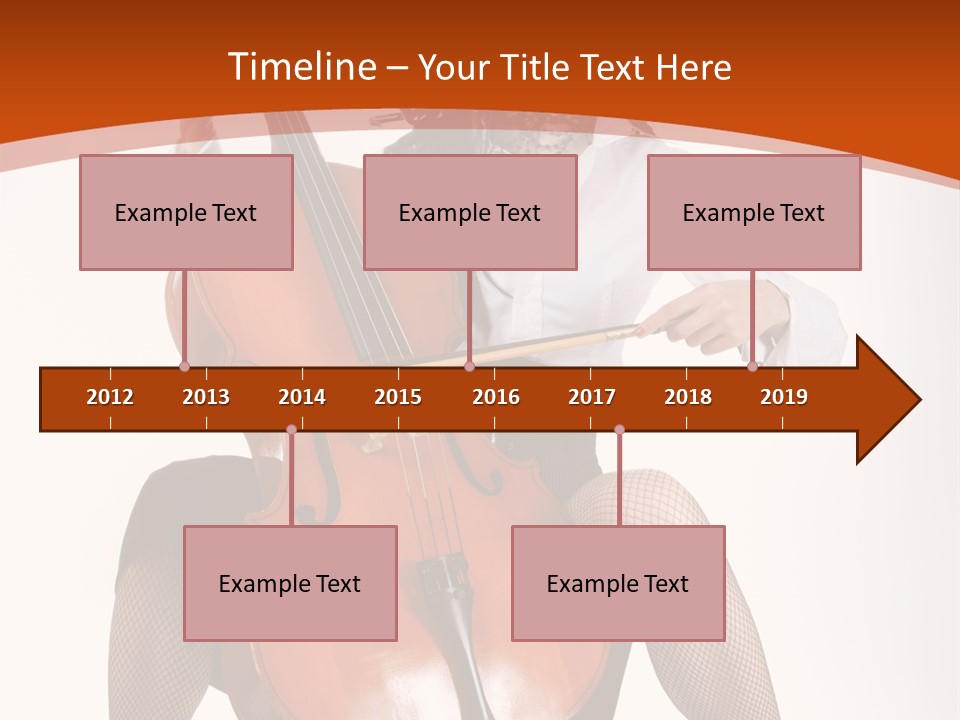 Timeline – Your Title Text Here

Example Text

Example Text

Example Text

2012 2013 2014 2015 2016 2017 2018 2019

Example Text

Example Text